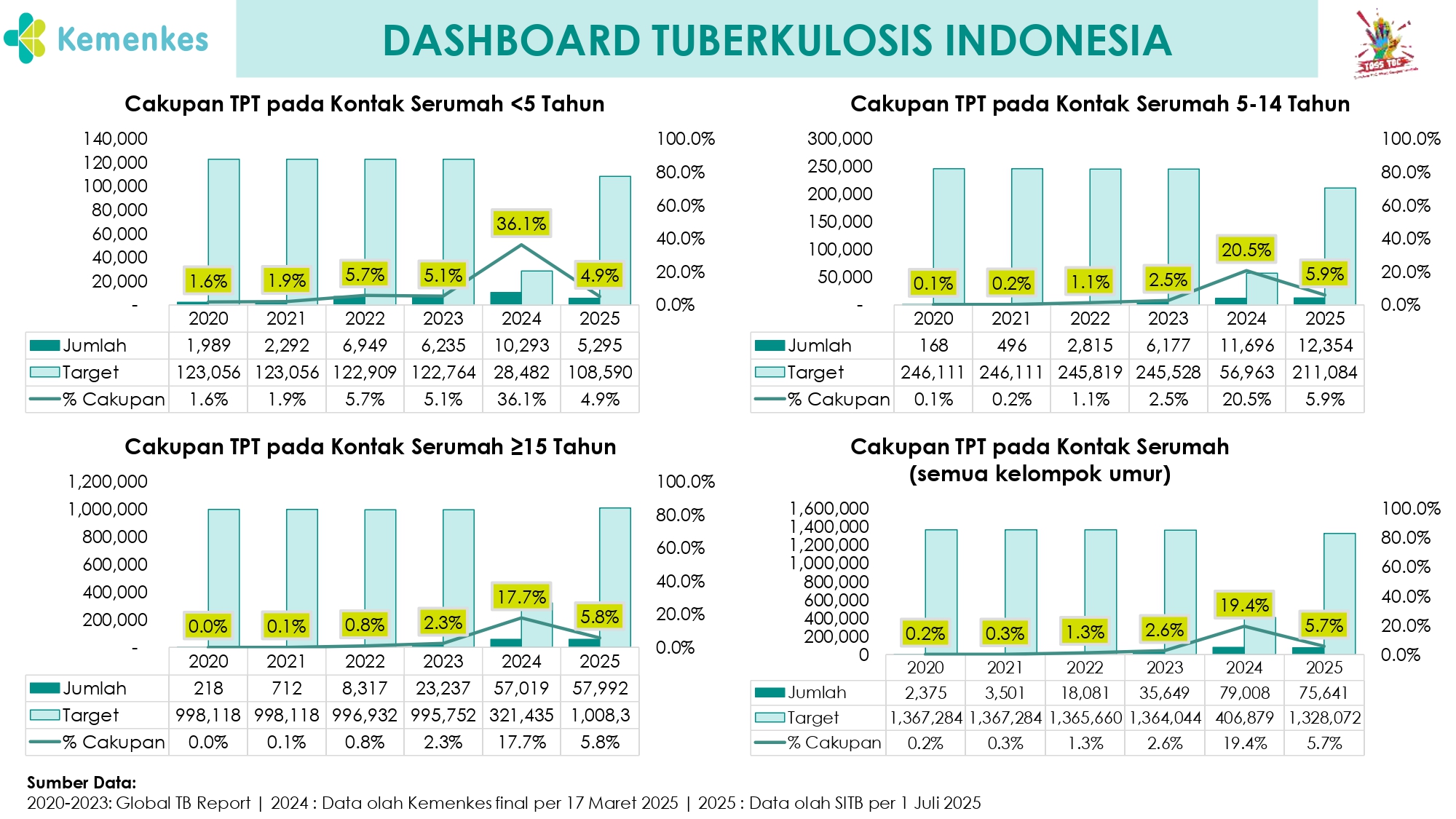 Kemenkes

DASHBOARD TUBERKULOSIS INDONESIA

TOSS TBC

Cakupan TPT pada Kontak Serumah <5 Tahun

140,000
120,000
100,000
80,000
60,000
40,000
20,000
-

100.0%
80.0%
60.0%
40.0%
20.0%
0.0%

1.6% 1.9% 5.7% 5.1% 36.1% 4.9%

| | 2020 | 2021 | 2022 | 2023 | 2024 | 2025 |
|---|---|---|---|---|---|---|
| Jumlah | 1,989 | 2,292 | 6,949 | 6,235 | 10,293 | 5,295 |
| Target | 123,056 | 123,056 | 122,909 | 122,764 | 28,482 | 108,590 |
| % Cakupan | 1.6% | 1.9% | 5.7% | 5.1% | 36.1% | 4.9% |

Cakupan TPT pada Kontak Serumah 5-14 Tahun

300,000
250,000
200,000
150,000
100,000
50,000
-

100.0%
80.0%
60.0%
40.0%
20.0%
0.0%

0.1% 0.2% 1.1% 2.5% 20.5% 5.9%

| | 2020 | 2021 | 2022 | 2023 | 2024 | 2025 |
|---|---|---|---|---|---|---|
| Jumlah | 168 | 496 | 2,815 | 6,177 | 11,696 | 12,354 |
| Target | 246,111 | 246,111 | 245,819 | 245,528 | 56,963 | 211,084 |
| % Cakupan | 0.1% | 0.2% | 1.1% | 2.5% | 20.5% | 5.9% |

Cakupan TPT pada Kontak Serumah ≥15 Tahun

1,200,000
1,000,000
800,000
600,000
400,000
200,000
-

100.0%
80.0%
60.0%
40.0%
20.0%
0.0%

0.0% 0.1% 0.8% 2.3% 17.7% 5.8%

| | 2020 | 2021 | 2022 | 2023 | 2024 | 2025 |
|---|---|---|---|---|---|---|
| Jumlah | 218 | 712 | 8,317 | 23,237 | 57,019 | 57,992 |
| Target | 998,118 | 998,118 | 996,932 | 995,752 | 321,435 | 1,008,3 |
| % Cakupan | 0.0% | 0.1% | 0.8% | 2.3% | 17.7% | 5.8% |

Cakupan TPT pada Kontak Serumah (semua kelompok umur)

1,600,000
1,400,000
1,200,000
1,000,000
800,000
600,000
400,000
200,000
0

100.0%
80.0%
60.0%
40.0%
20.0%
0.0%

0.2% 0.3% 1.3% 2.6% 19.4% 5.7%

| | 2020 | 2021 | 2022 | 2023 | 2024 | 2025 |
|---|---|---|---|---|---|---|
| Jumlah | 2,375 | 3,501 | 18,081 | 35,649 | 79,008 | 75,641 |
| Target | 1,367,284 | 1,367,284 | 1,365,660 | 1,364,044 | 406,879 | 1,328,072 |
| % Cakupan | 0.2% | 0.3% | 1.3% | 2.6% | 19.4% | 5.7% |

Sumber Data:
2020-2023: Global TB Report | 2024 : Data olah Kemenkes final per 17 Maret 2025 | 2025 : Data olah SITB per 1 Juli 2025